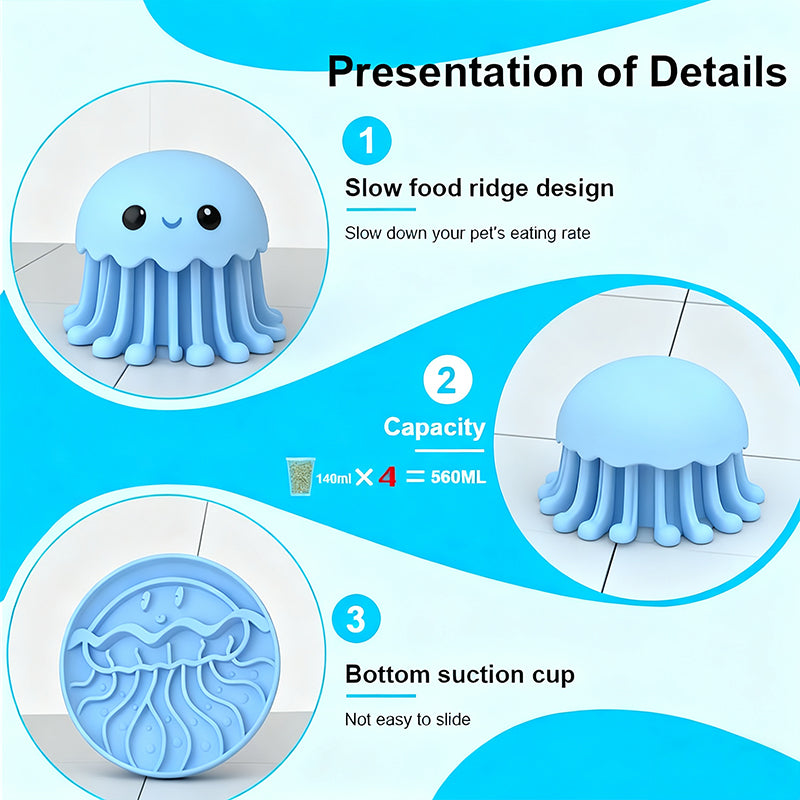 Presentation of Details

1

Slow food ridge design

Slow down your pet's eating rate

2

Capacity

140ml × 4 = 560ML

3

Bottom suction cup

Not easy to slide